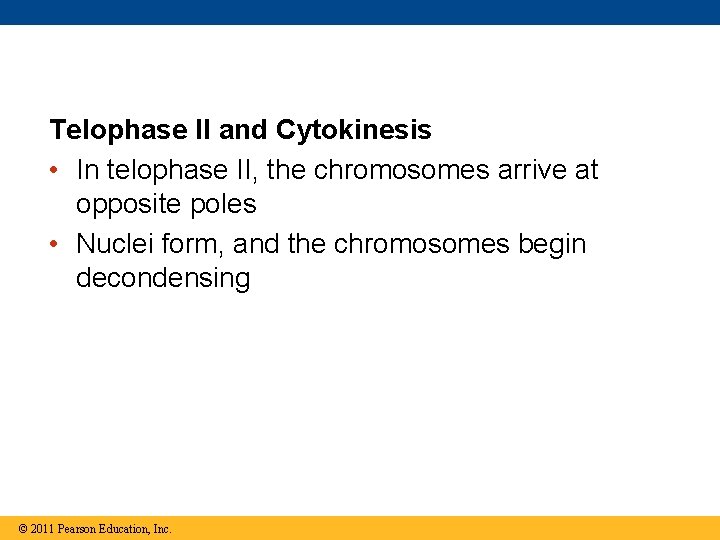 Telophase II and Cytokinesis

• In telophase II, the chromosomes arrive at opposite poles

• Nuclei form, and the chromosomes begin decondensing

© 2011 Pearson Education, Inc.